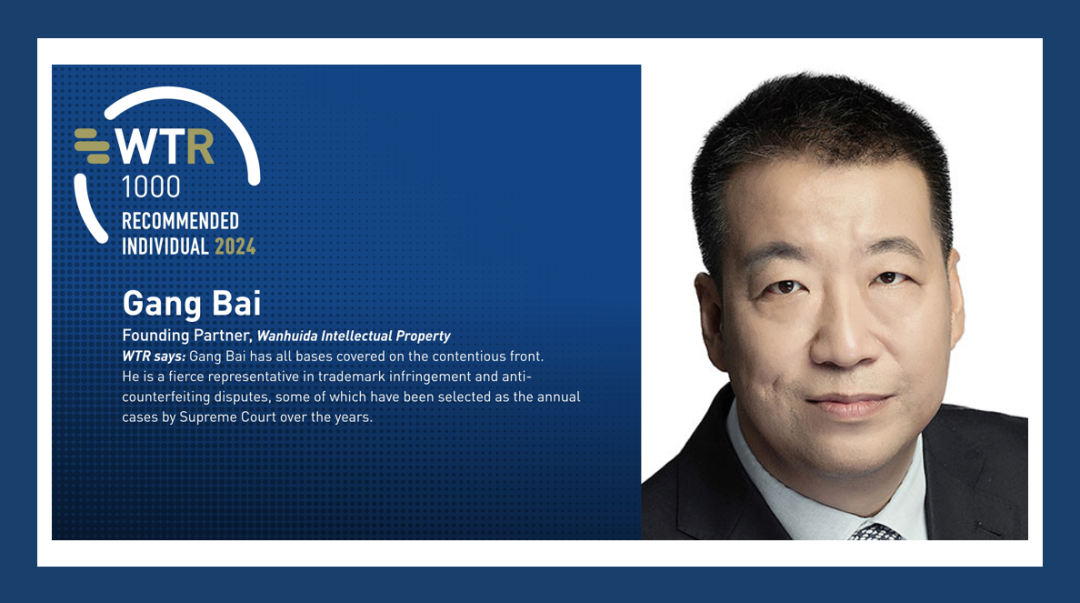 WTR
1000
RECOMMENDED
INDIVIDUAL 2024

Gang Bai

Founding Partner, Wanhuida Intellectual Property

WTR says: Gang Bai has all bases covered on the contentious front. He is a fierce representative in trademark infringement and anti-counterfeiting disputes, some of which have been selected as the annual cases by Supreme Court over the years.